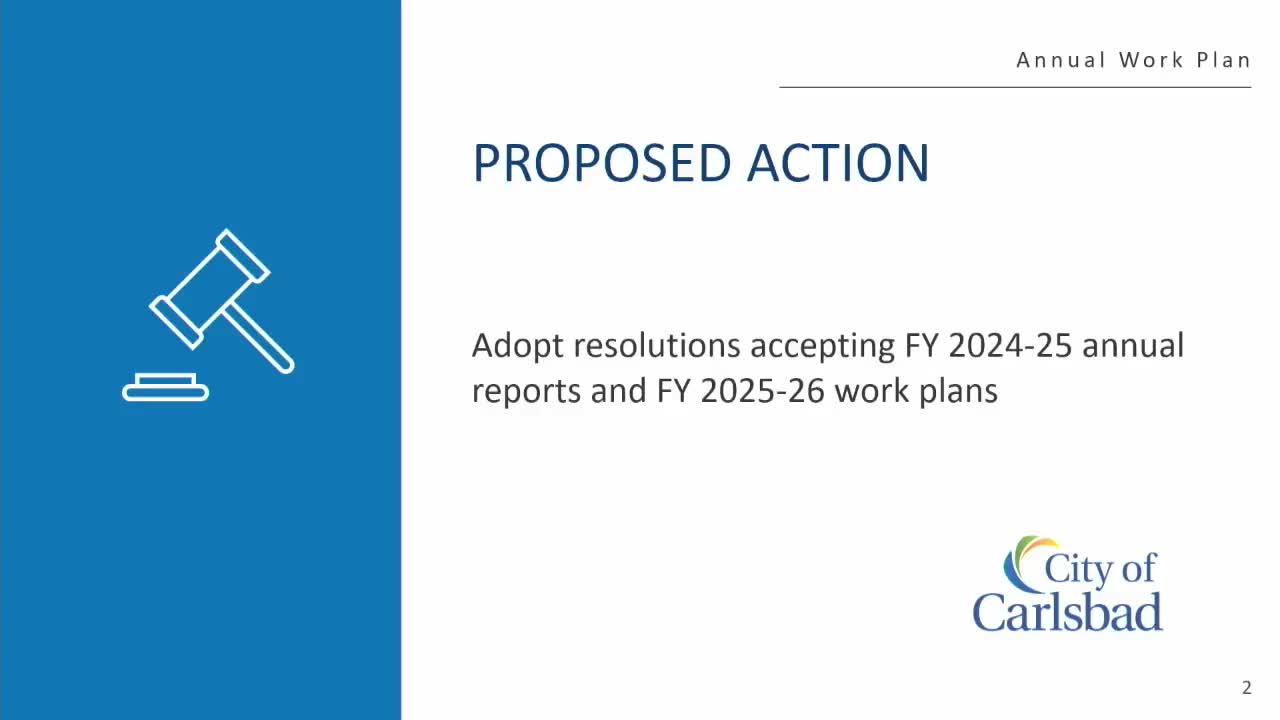 Annual Work Plan

PROPOSED ACTION

Adopt resolutions accepting FY 2024-25 annual reports and FY 2025-26 work plans

City of Carlsbad

2